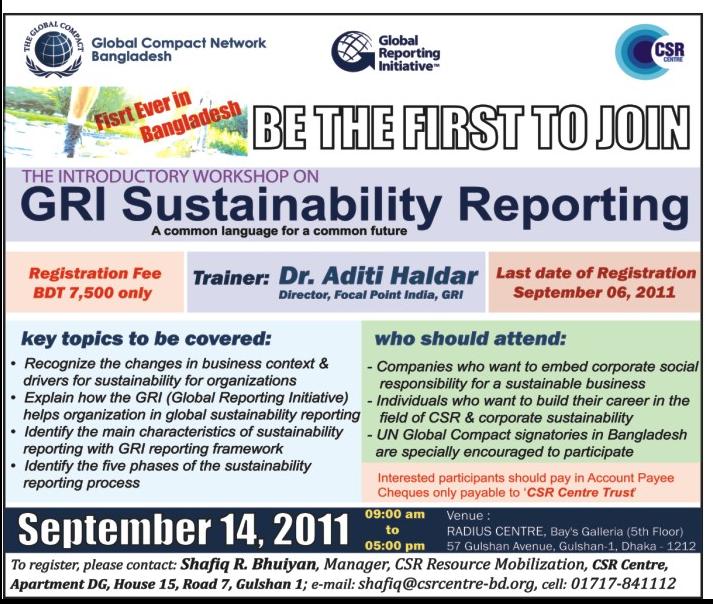 THE GLOBAL COMPACT

Global Compact Network Bangladesh

Global Reporting Initiative™

CSR CENTRE

Fisrt Ever in Bangladesh

BE THE FIRST TO JOIN

THE INTRODUCTORY WORKSHOP ON

GRI Sustainability Reporting

A common language for a common future

Registration Fee BDT 7,500 only

Trainer: Dr. Aditi Haldar
Director, Focal Point India, GRI

Last date of Registration September 06, 2011

key topics to be covered:

• Recognize the changes in business context & drivers for sustainability for organizations
• Explain how the GRI (Global Reporting Initiative) helps organization in global sustainability reporting
• Identify the main characteristics of sustainability reporting with GRI reporting framework
• Identify the five phases of the sustainability reporting process

who should attend:

- Companies who want to embed corporate social responsibility for a sustainable business
- Individuals who want to build their career in the field of CSR & corporate sustainability
- UN Global Compact signatories in Bangladesh are specially encouraged to participate

Interested participants should pay in Account Payee Cheques only payable to 'CSR Centre Trust'

September 14, 2011

09:00 am to 05:00 pm

Venue :
RADIUS CENTRE, Bay's Galleria (5th Floor)
57 Gulshan Avenue, Gulshan-1, Dhaka - 1212

To register, please contact: Shafiq R. Bhuiyan, Manager, CSR Resource Mobilization, CSR Centre, Apartment DG, House 15, Road 7, Gulshan 1; e-mail: shafiq@csrcentre-bd.org, cell: 01717-841112